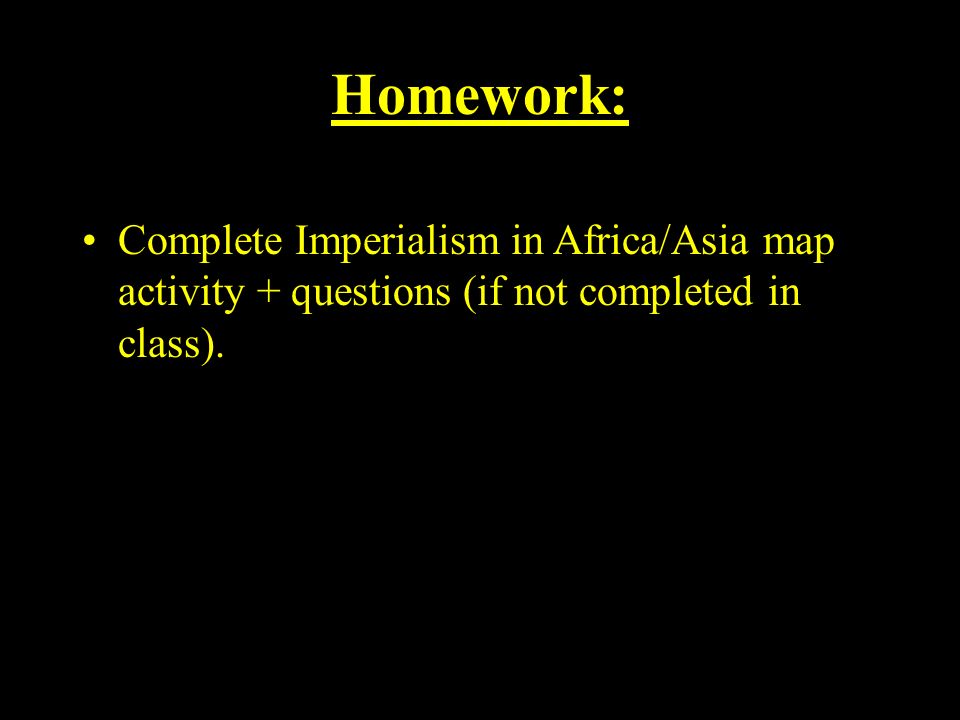 Homework:

• Complete Imperialism in Africa/Asia map activity + questions (if not completed in class).